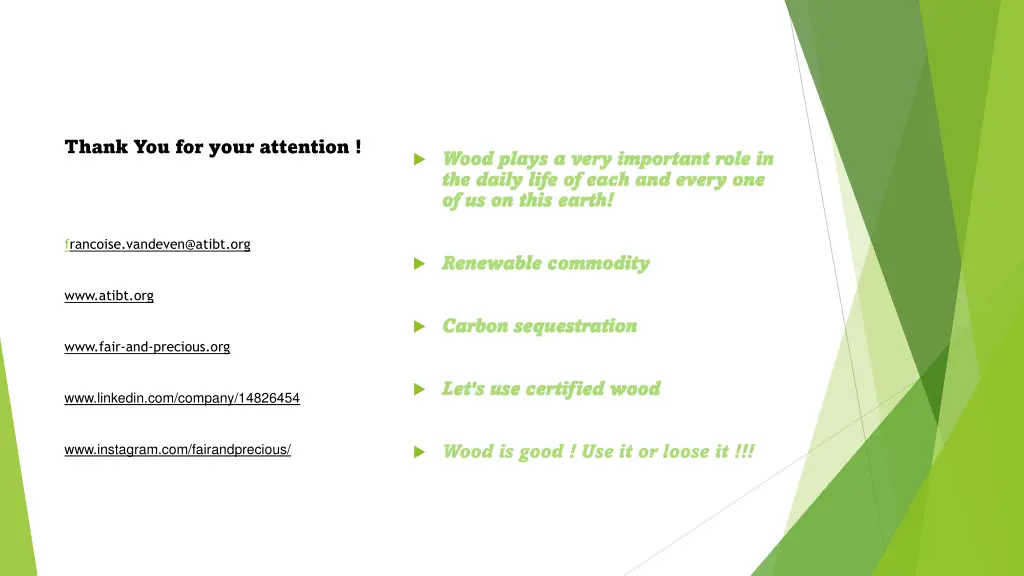 Thank You for your attention !

francoise.vandeven@atibt.org

www.atibt.org

www.fair-and-precious.org

www.linkedin.com/company/14826454

www.instagram.com/fairandprecious/

Wood plays a very important role in the daily life of each and every one of us on this earth!

Renewable commodity

Carbon sequestration

Let's use certified wood

Wood is good ! Use it or loose it !!!